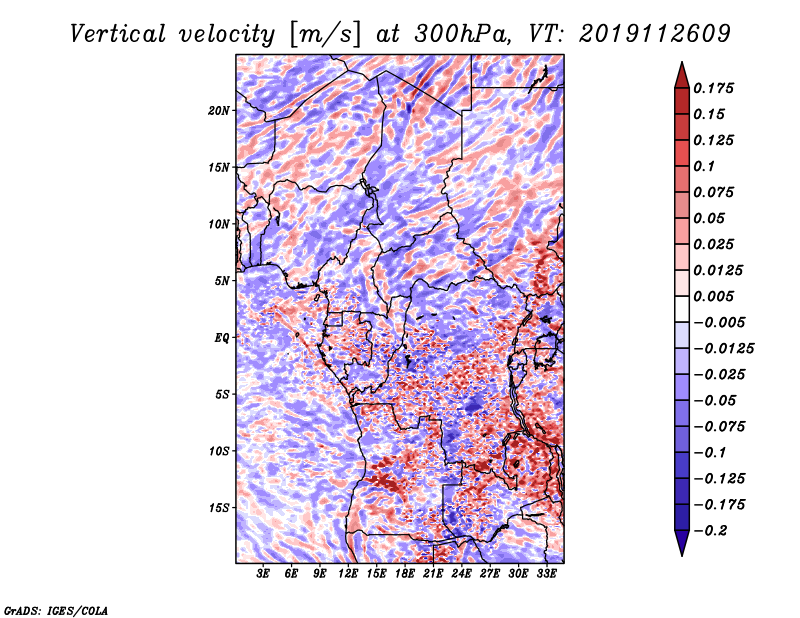 Vertical velocity [m/s] at 300hPa, VT: 2019112609

20N
15N
10N
5N
EQ
5S
10S
15S

3E 6E 9E 12E 15E 18E 21E 24E 27E 30E 33E

0.175
0.15
0.125
0.1
0.075
0.05
0.025
0.0125
0.005
−0.005
−0.0125
−0.025
−0.05
−0.075
−0.1
−0.125
−0.175
−0.2

GrADS: IGES/COLA